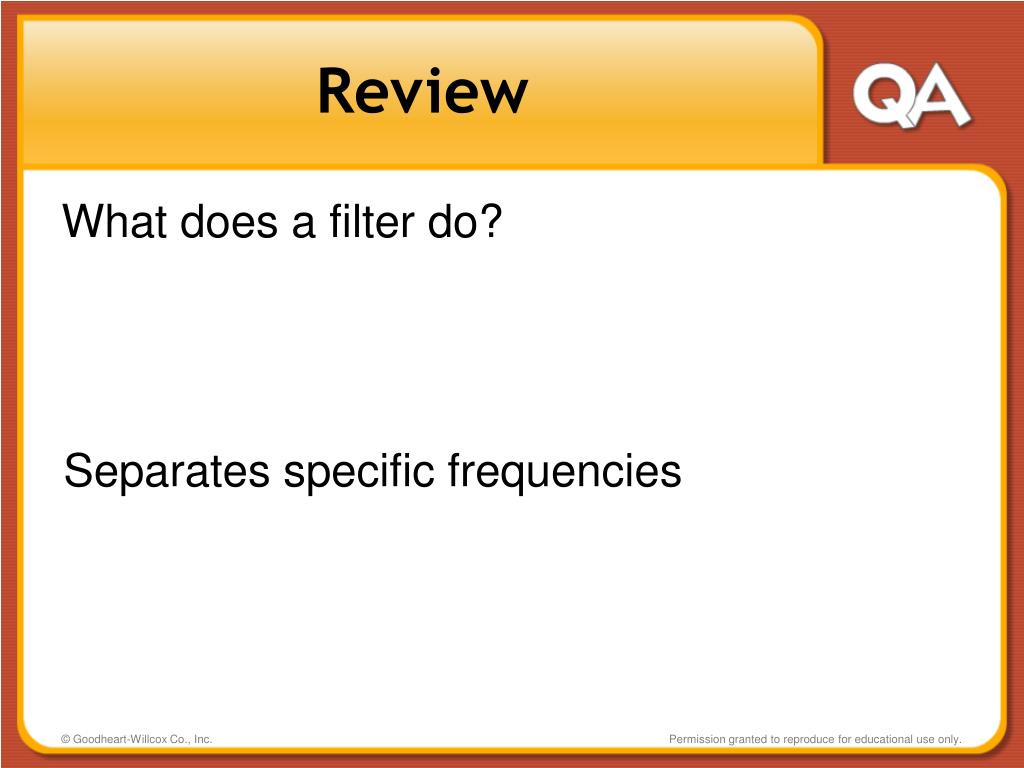 Review

QA

What does a filter do?

Separates specific frequencies

© Goodheart-Willcox Co., Inc.

Permission granted to reproduce for educational use only.